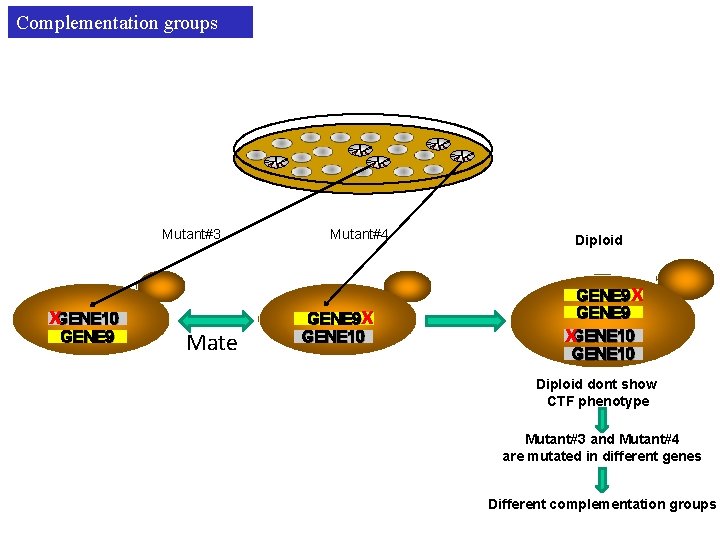 Complementation groups

Mutant#3

Mutant#4

Diploid

XGENE10
GENE9

Mate

GENE9X
GENE10

GENE9X
GENE9
XGENE10
GENE10

Diploid dont show CTF phenotype

Mutant#3 and Mutant#4 are mutated in different genes

Different complementation groups